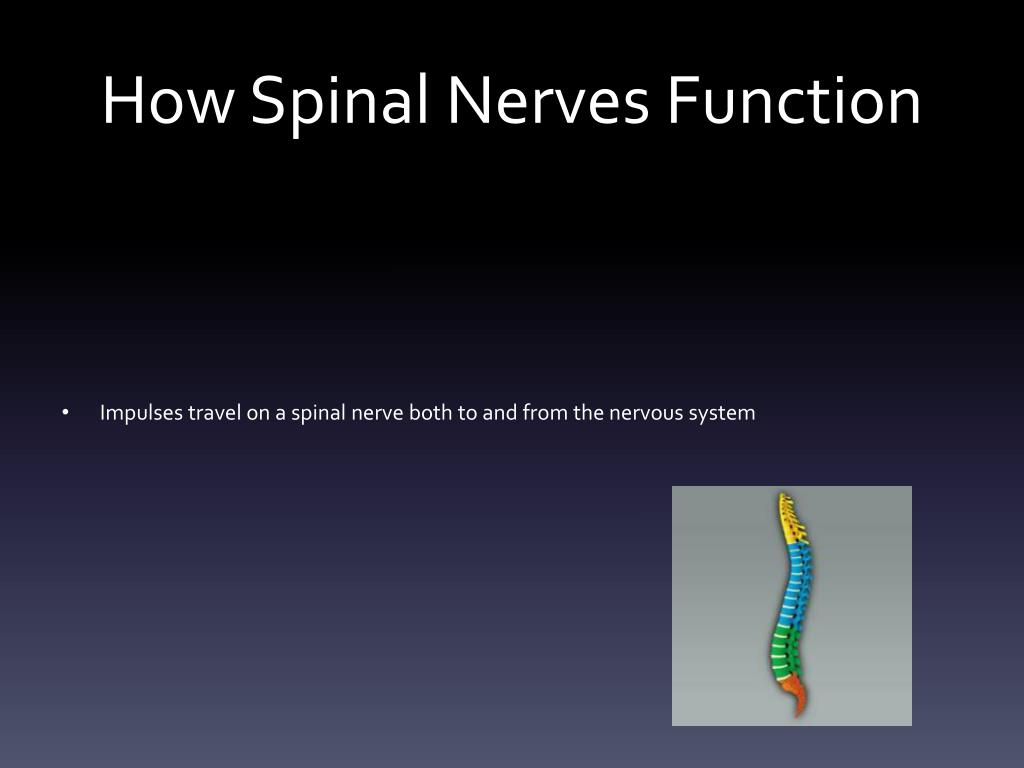 How Spinal Nerves Function

• Impulses travel on a spinal nerve both to and from the nervous system